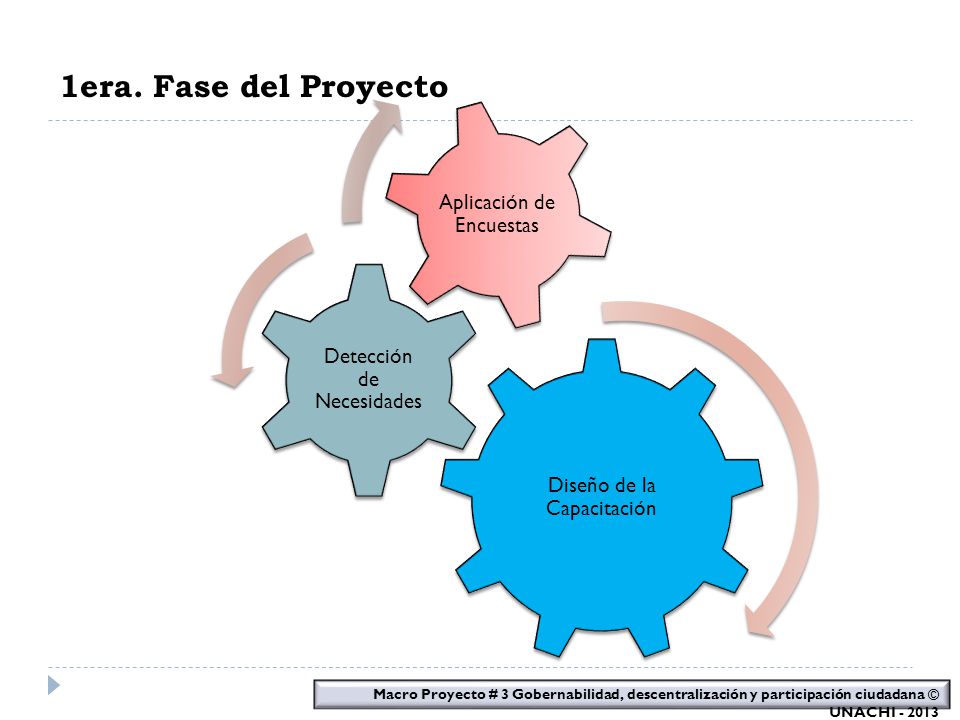 1era. Fase del Proyecto

Aplicación de Encuestas

Detección de Necesidades

Diseño de la Capacitación

Macro Proyecto # 3 Gobernabilidad, descentralización y participación ciudadana © UNACHI - 2013